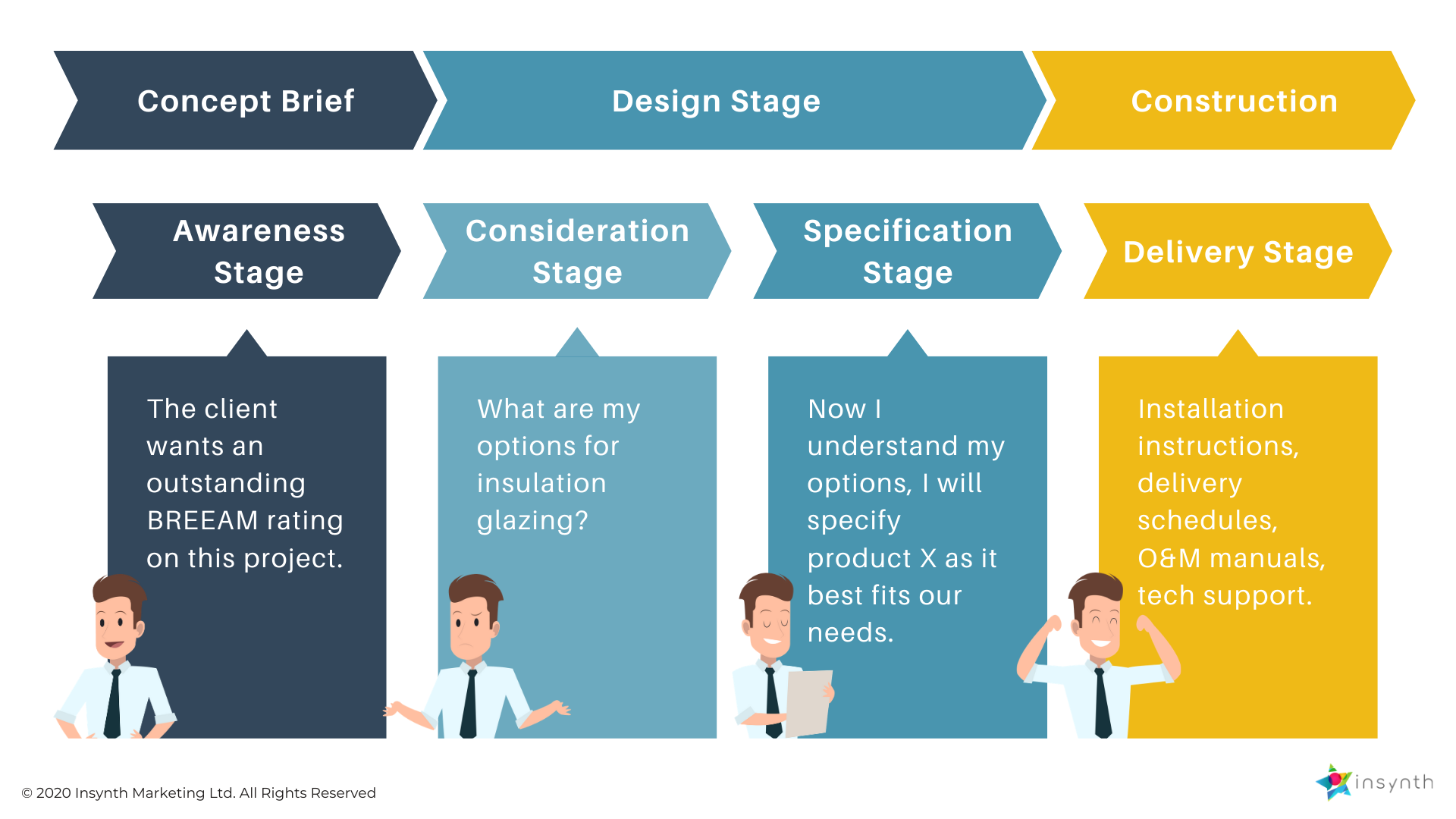 Concept Brief

Design Stage

Construction

Awareness Stage

Consideration Stage

Specification Stage

Delivery Stage

The client wants an outstanding BREEAM rating on this project.

What are my options for insulation glazing?

Now I understand my options, I will specify product X as it best fits our needs.

Installation instructions, delivery schedules, O&M manuals, tech support.

© 2020 Insynth Marketing Ltd. All Rights Reserved

insynth